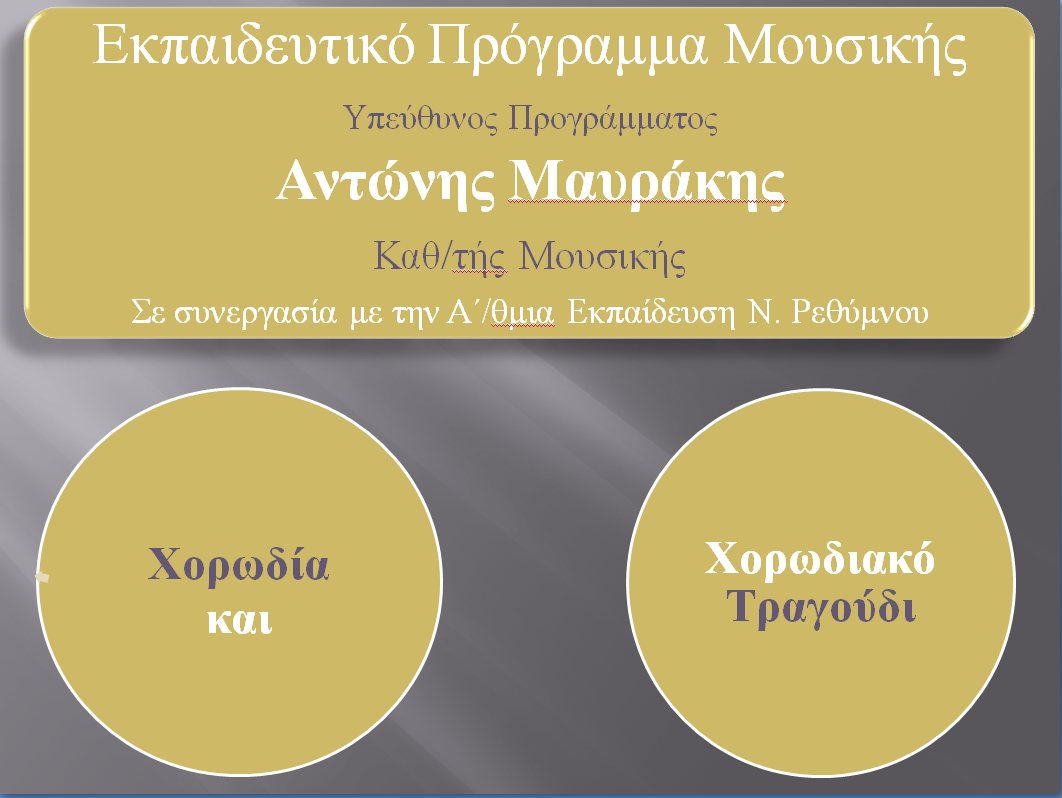 Εκπαιδευτικό Πρόγραμμα Μουσικής

Υπεύθυνος Προγράμματος

Αντώνης Μαυράκης

Καθ/τής Μουσικής

Σε συνεργασία με την Α΄/θμια Εκπαίδευση Ν. Ρεθύμνου

Χορωδία και

Χορωδιακό Τραγούδι